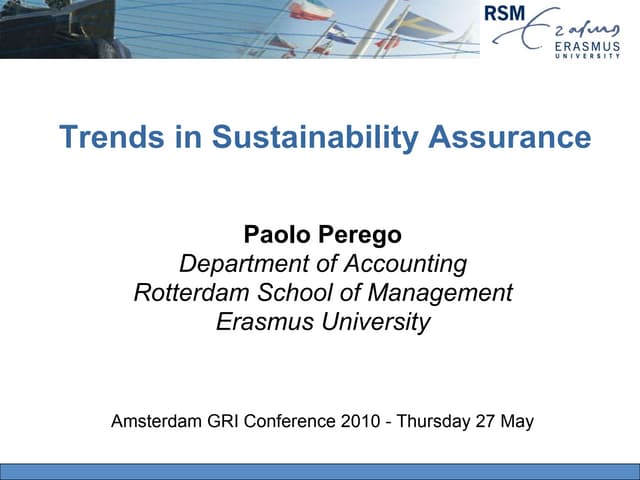 RSM Erasmus ERASMUS UNIVERSITY

Trends in Sustainability Assurance

Paolo Perego
Department of Accounting
Rotterdam School of Management
Erasmus University

Amsterdam GRI Conference 2010 - Thursday 27 May